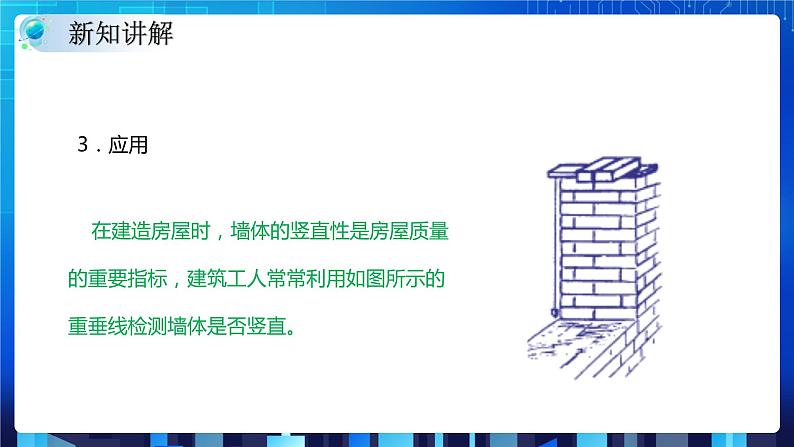 新知讲解

3．应用

在建造房屋时，墙体的竖直性是房屋质量的重要指标，建筑工人常常利用如图所示的重垂线检测墙体是否竖直。